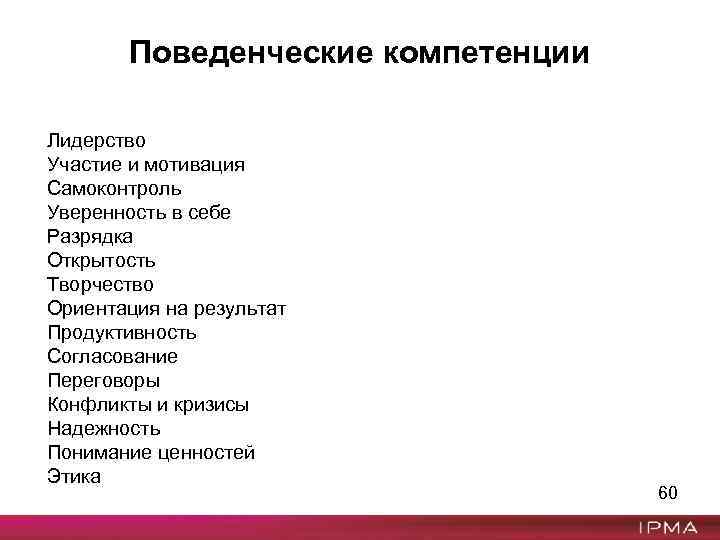 Поведенческие компетенции

Лидерство
Участие и мотивация
Самоконтроль
Уверенность в себе
Разрядка
Открытость
Творчество
Ориентация на результат
Продуктивность
Согласование
Переговоры
Конфликты и кризисы
Надежность
Понимание ценностей
Этика

60

IPMA